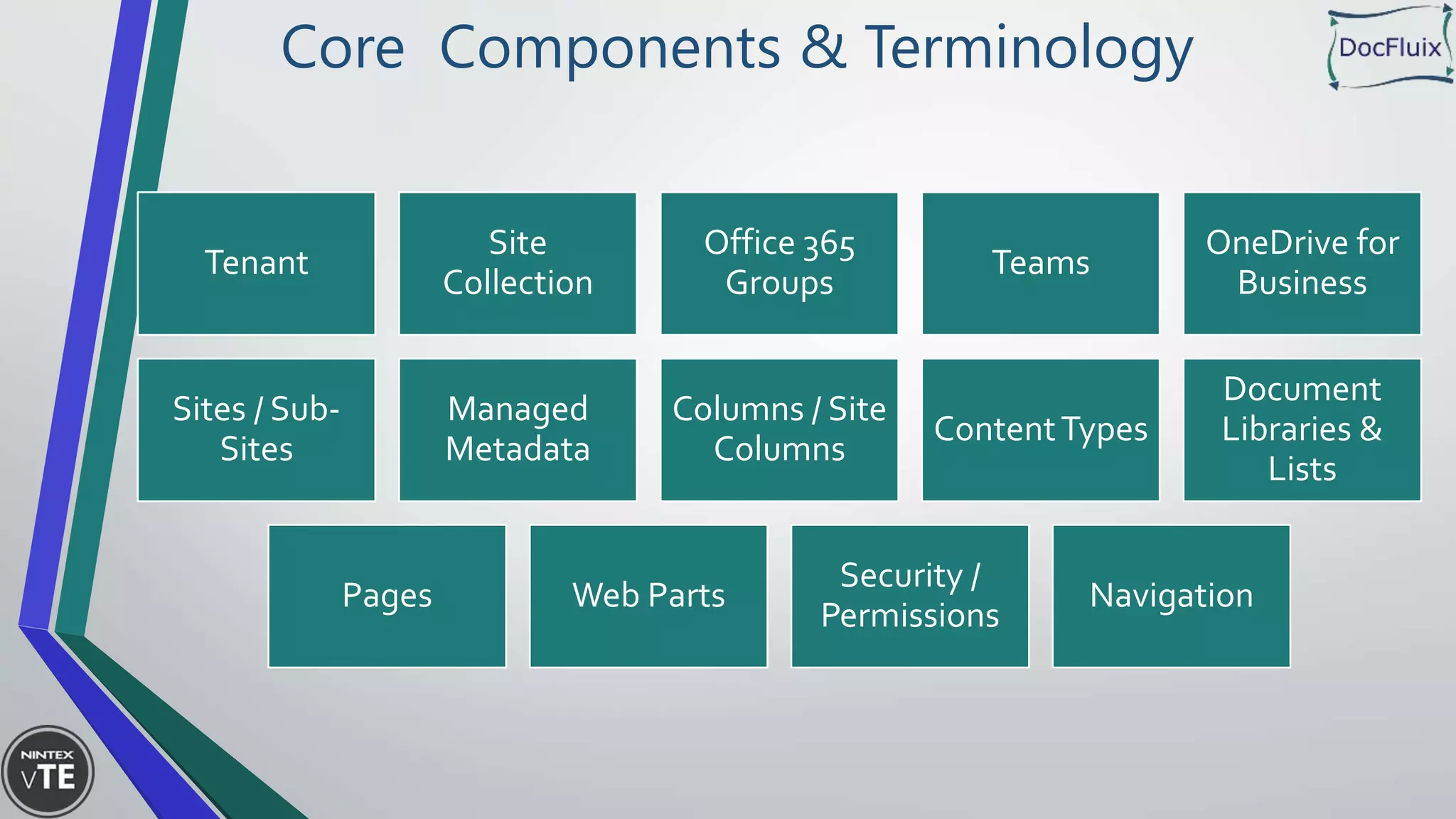 Core Components & Terminology

DocFluix

Tenant

Site Collection

Office 365 Groups

Teams

OneDrive for Business

Sites / Sub-Sites

Managed Metadata

Columns / Site Columns

Content Types

Document Libraries & Lists

Pages

Web Parts

Security / Permissions

Navigation

NINTEX vTE